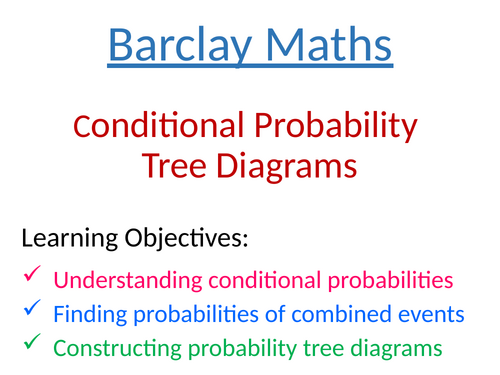 Barclay Maths

Conditional Probability
Tree Diagrams

Learning Objectives:

✓ Understanding conditional probabilities
✓ Finding probabilities of combined events
✓ Constructing probability tree diagrams